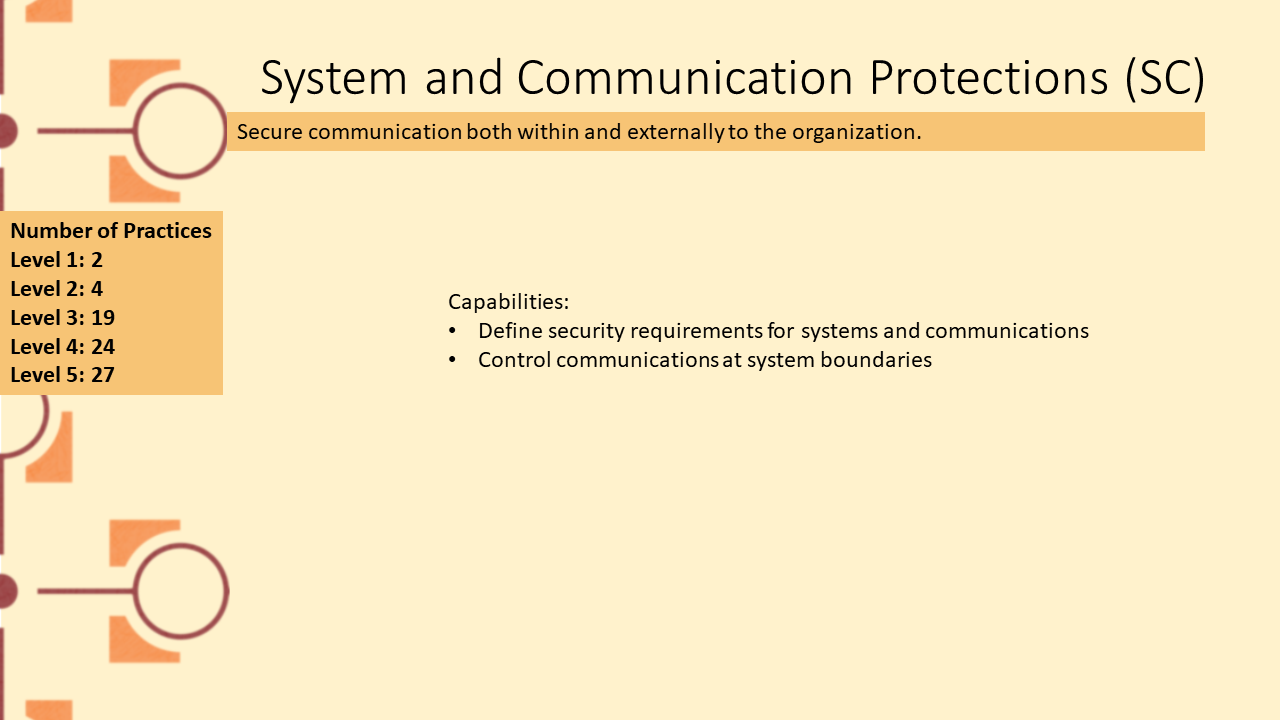 System and Communication Protections (SC)

Secure communication both within and externally to the organization.

Number of Practices
Level 1: 2
Level 2: 4
Level 3: 19
Level 4: 24
Level 5: 27

Capabilities:
• Define security requirements for systems and communications
• Control communications at system boundaries